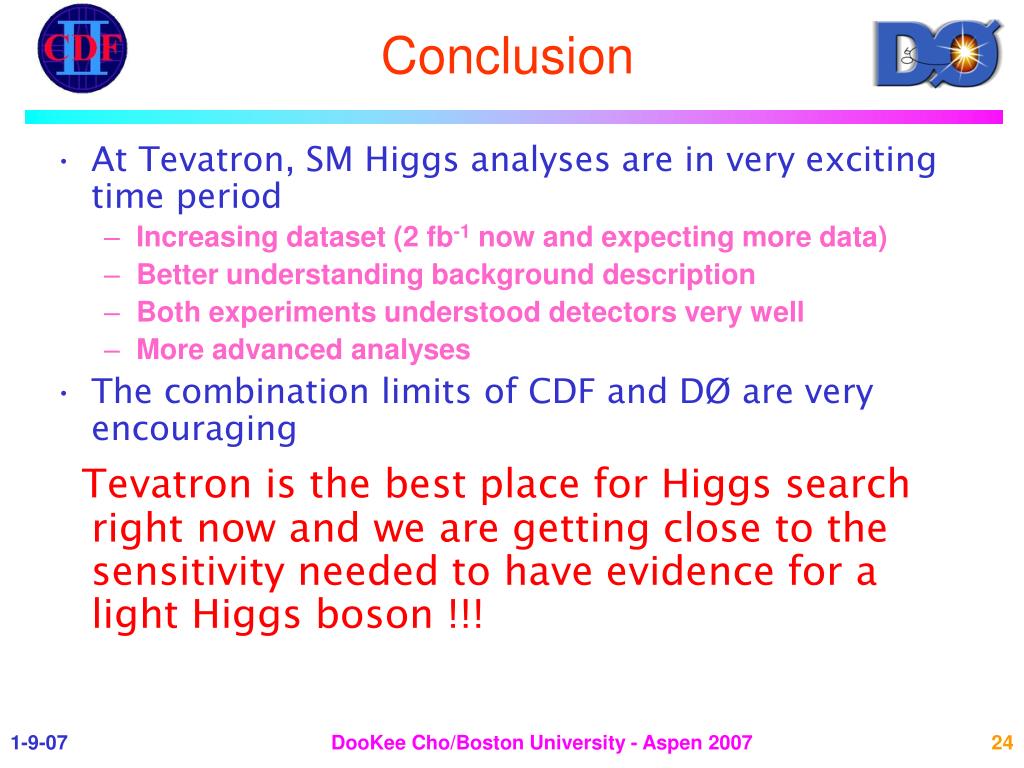 CDF II

Conclusion

DØ

• At Tevatron, SM Higgs analyses are in very exciting time period
– Increasing dataset (2 fb$^{-1}$ now and expecting more data)
– Better understanding background description
– Both experiments understood detectors very well
– More advanced analyses
• The combination limits of CDF and DØ are very encouraging

Tevatron is the best place for Higgs search right now and we are getting close to the sensitivity needed to have evidence for a light Higgs boson !!!

1-9-07

DooKee Cho/Boston University - Aspen 2007

24